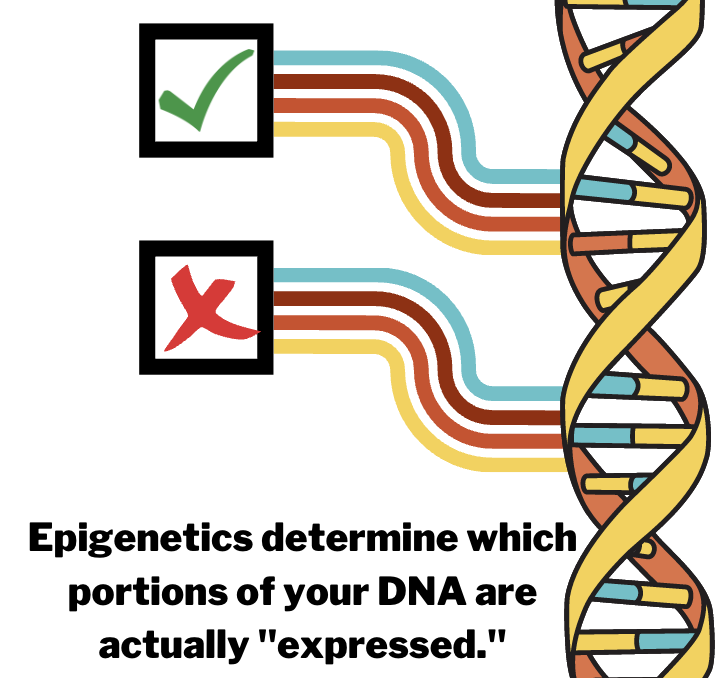 Epigenetics determine which portions of your DNA are actually "expressed."